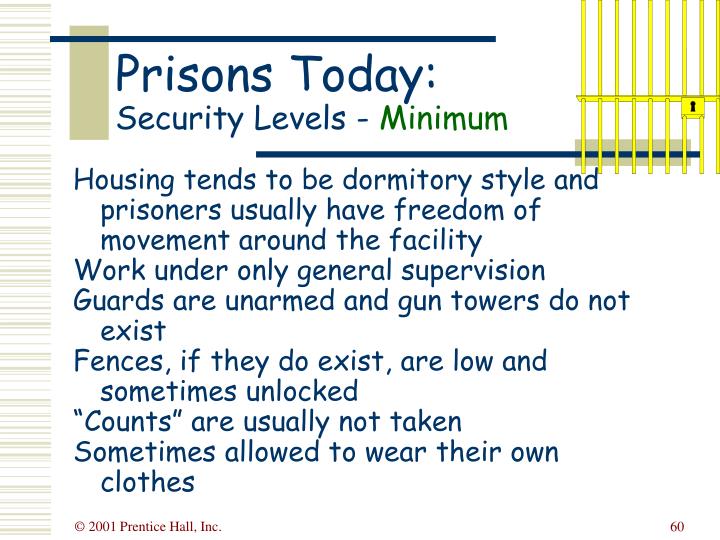 Prisons Today:
Security Levels - Minimum

Housing tends to be dormitory style and prisoners usually have freedom of movement around the facility
Work under only general supervision
Guards are unarmed and gun towers do not exist
Fences, if they do exist, are low and sometimes unlocked
“Counts” are usually not taken
Sometimes allowed to wear their own clothes

© 2001 Prentice Hall, Inc.

60